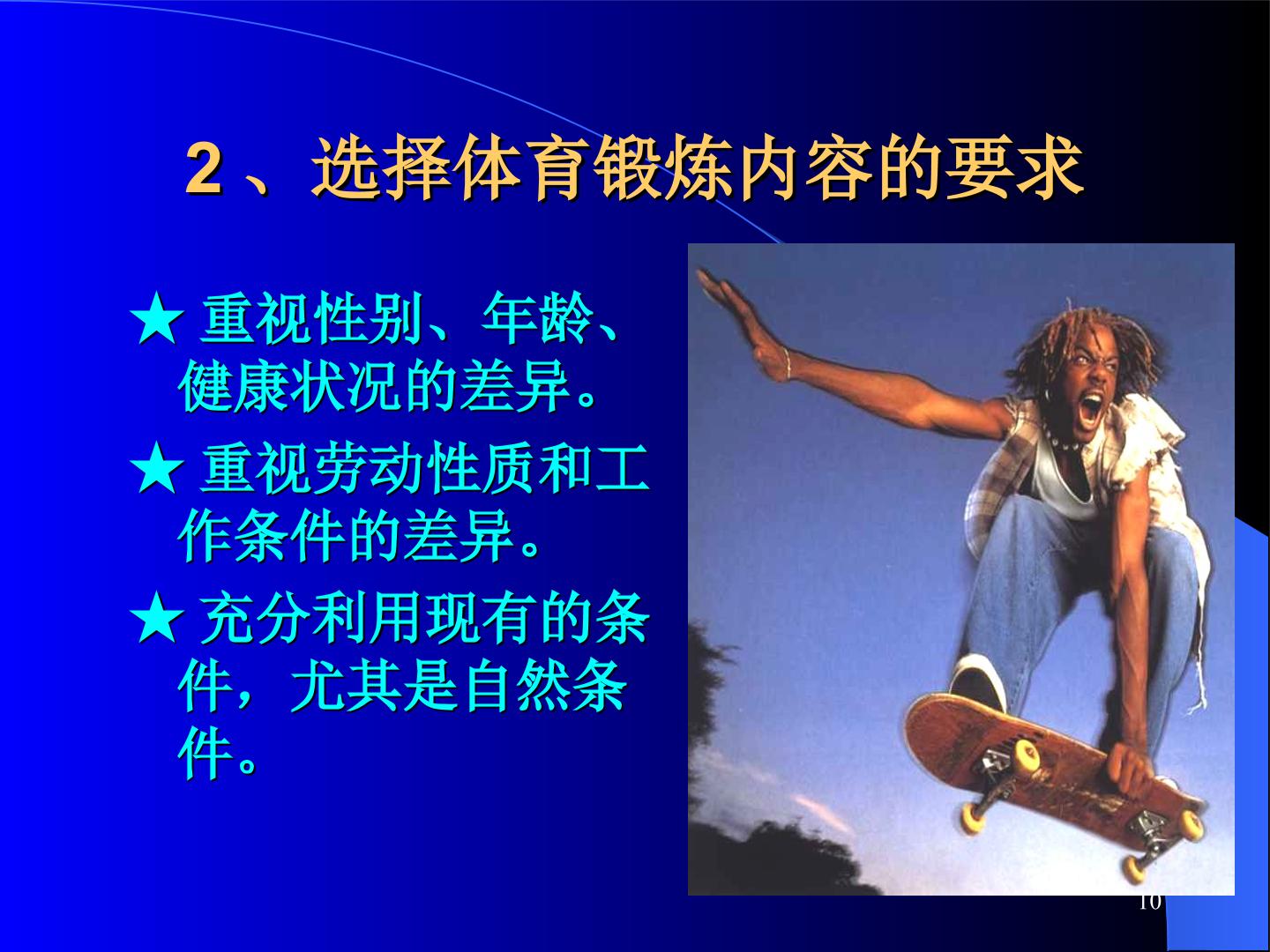 2、选择体育锻炼内容的要求

★ 重视性别、年龄、健康状况的差异。

★ 重视劳动性质和工作条件的差异。

★ 充分利用现有的条件，尤其是自然条件。

10